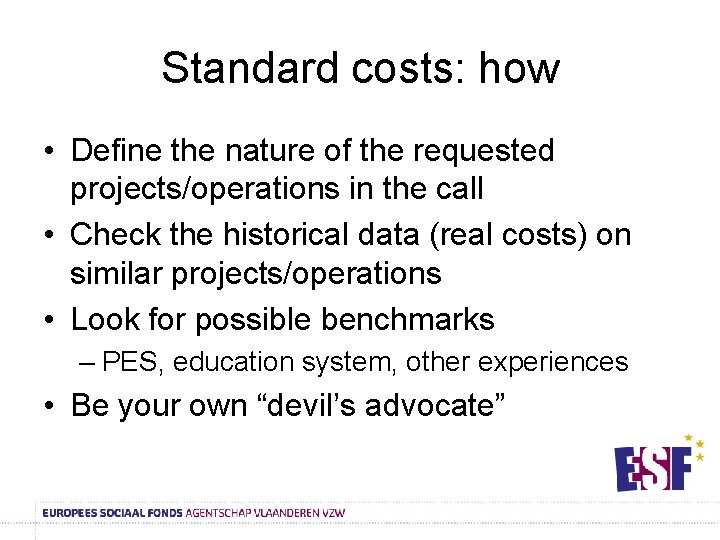 Standard costs: how

• Define the nature of the requested projects/operations in the call
• Check the historical data (real costs) on similar projects/operations
• Look for possible benchmarks
– PES, education system, other experiences
• Be your own “devil’s advocate”

ESF

EUROPEES SOCIAAL FONDS AGENTSCHAP VLAANDEREN VZW